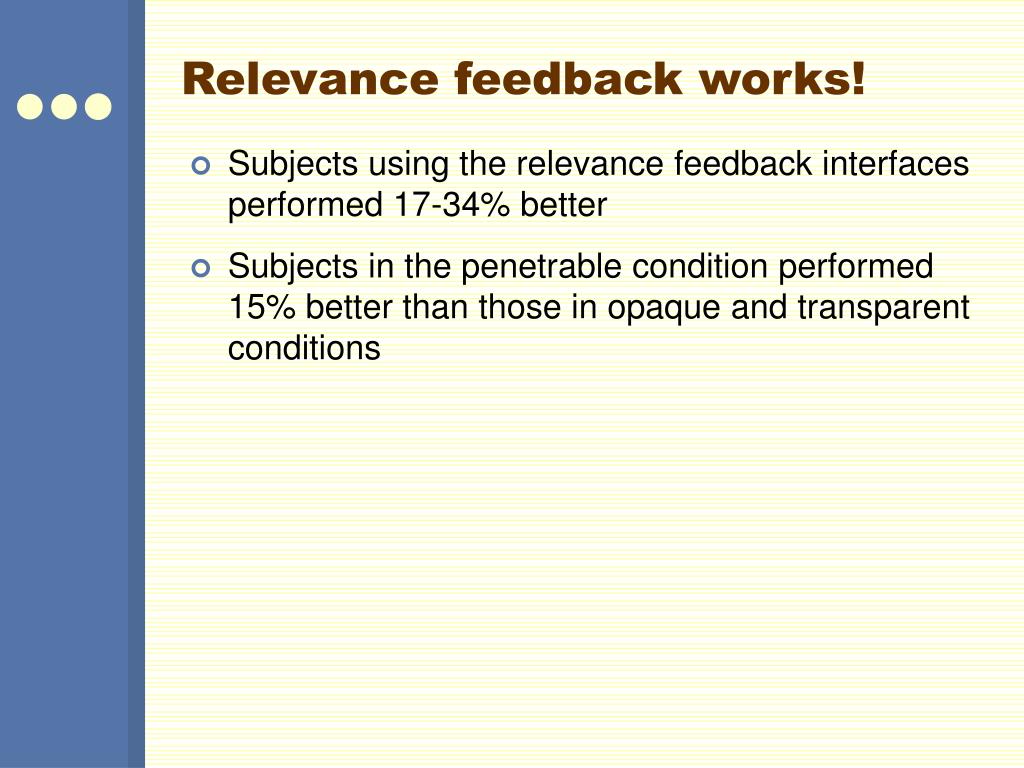 Relevance feedback works!

Subjects using the relevance feedback interfaces performed 17-34% better

Subjects in the penetrable condition performed 15% better than those in opaque and transparent conditions